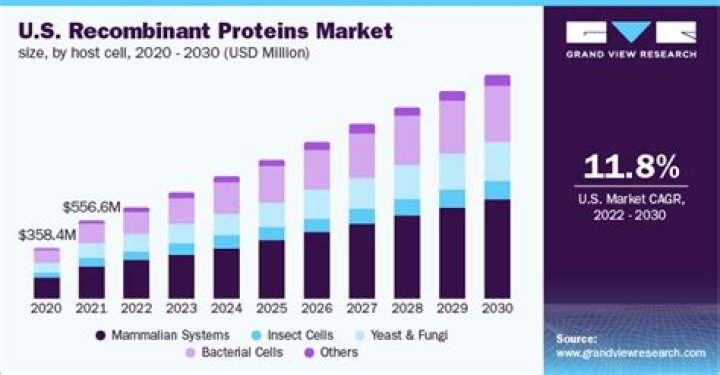 U.S. Recombinant Proteins Market
size, by host cell, 2020 - 2030 (USD Million)

GRAND VIEW RESEARCH

$358.4M
$556.6M

2020 2021 2022 2023 2024 2025 2026 2027 2028 2029 2030

Mammalian Systems
Insect Cells
Yeast & Fungi
Bacterial Cells
Others

11.8%
U.S. Market CAGR, 2022 - 2030

Source:
www.grandviewresearch.com